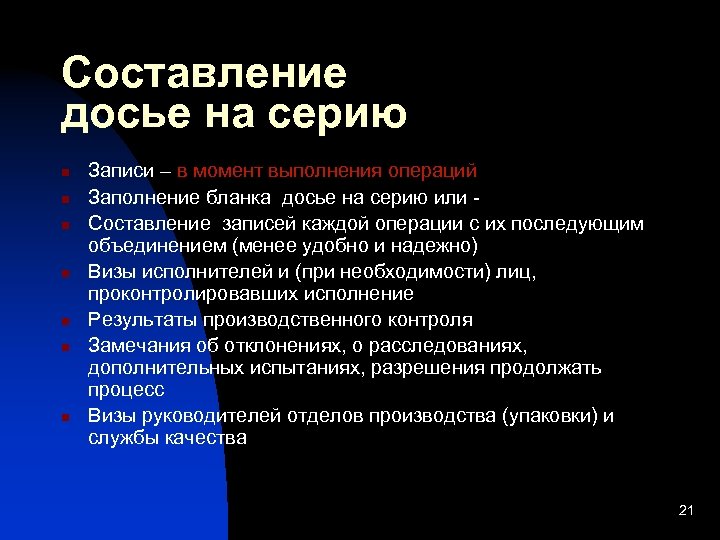 Составление досье на серию

- Записи – в момент выполнения операций
- Заполнение бланка досье на серию или -
- Составление записей каждой операции с их последующим объединением (менее удобно и надежно)
- Визы исполнителей и (при необходимости) лиц, проконтролировавших исполнение
- Результаты производственного контроля
- Замечания об отклонениях, о расследованиях, дополнительных испытаниях, разрешения продолжать процесс
- Визы руководителей отделов производства (упаковки) и службы качества

21